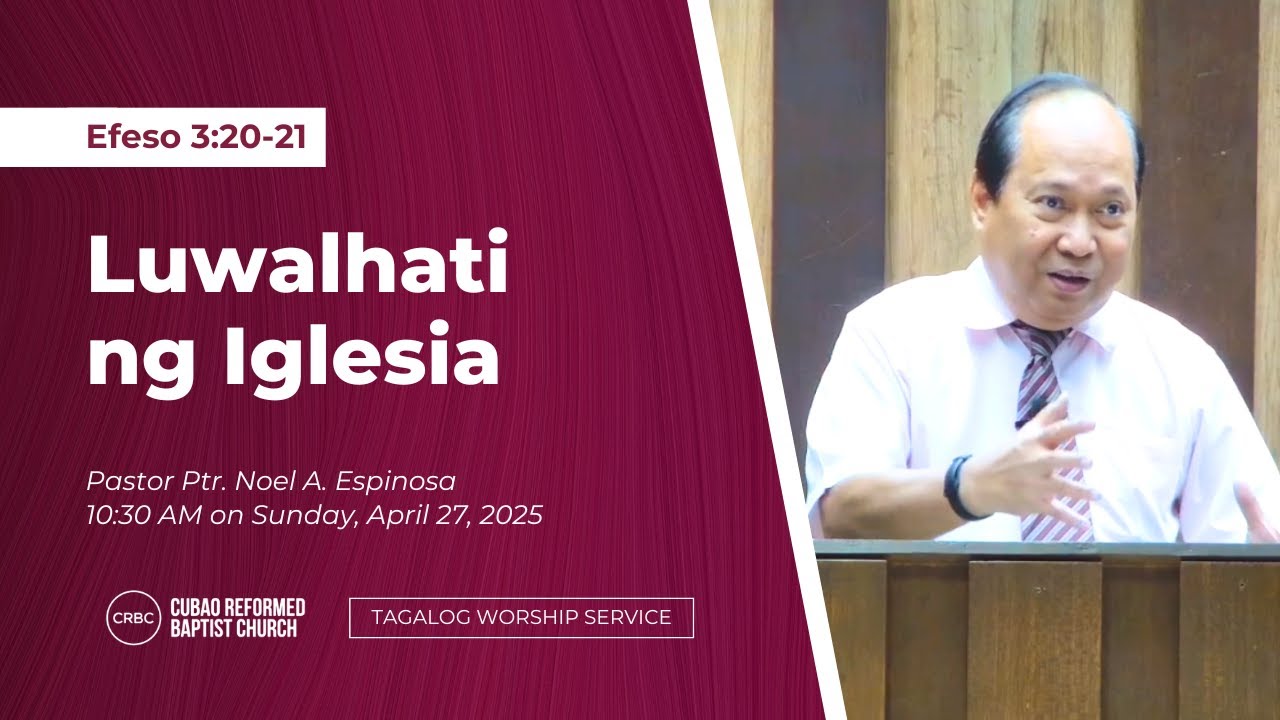 Efeso 3:20-21

Luwalhati ng Iglesia

Pastor Ptr. Noel A. Espinosa
10:30 AM on Sunday, April 27, 2025

CRBC

CUBAO REFORMED
BAPTIST CHURCH

TAGALOG WORSHIP SERVICE